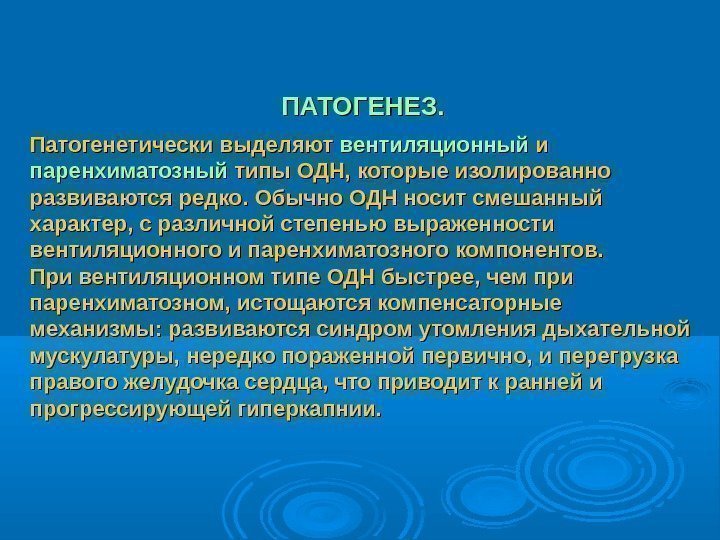 ПАТОГЕНЕЗ.

Патогенетически выделяют вентиляционный и паренхиматозный типы ОДН, которые изолированно развиваются редко. Обычно ОДН носит смешанный характер, с различной степенью выраженности вентиляционного и паренхиматозного компонентов.
При вентиляционном типе ОДН быстрее, чем при паренхиматозном, истощаются компенсаторные механизмы: развиваются синдром утомления дыхательной мускулатуры, нередко пораженной первично, и перегрузка правого желудочка сердца, что приводит к ранней и прогрессирующей гиперкапнии.